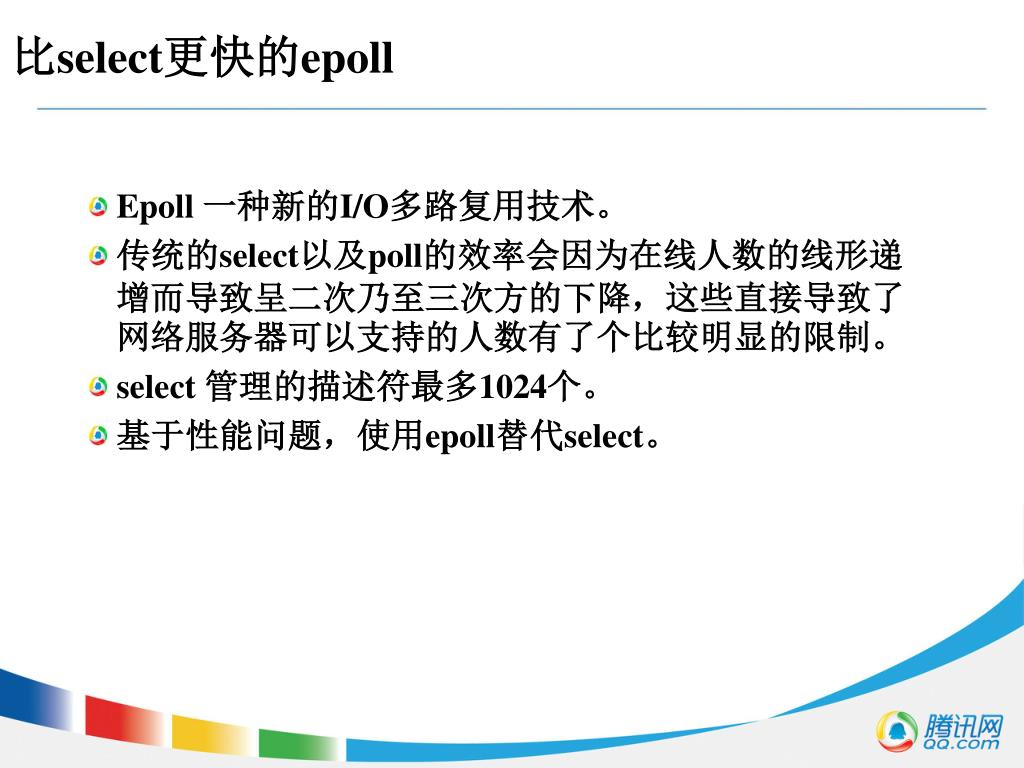 比select更快的epoll

Epoll 一种新的I/O多路复用技术。

传统的select以及poll的效率会因为在线人数的线形递增而导致呈二次乃至三次方的下降，这些直接导致了网络服务器可以支持的人数有了个比较明显的限制。

select 管理的描述符最多1024个。

基于性能问题，使用epoll替代select。

腾讯网
QQ.com